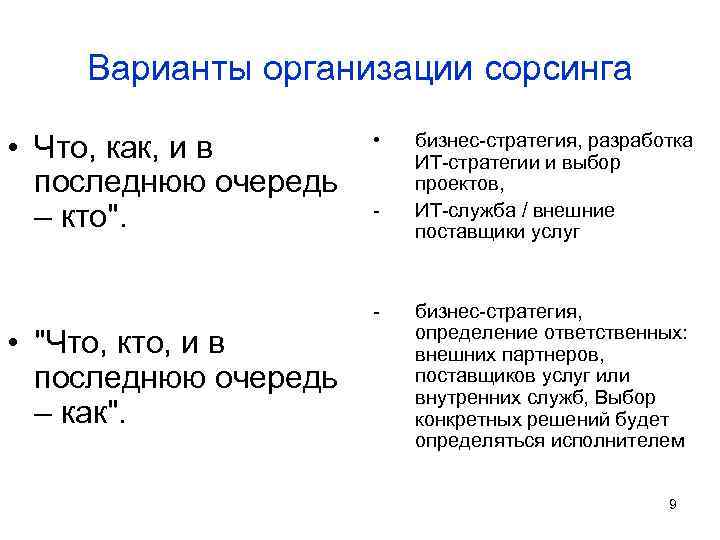 Варианты организации сорсинга

• Что, как, и в последнюю очередь – кто".

• "Что, кто, и в последнюю очередь – как".

• бизнес-стратегия, разработка ИТ-стратегии и выбор проектов,

- ИТ-служба / внешние поставщики услуг

- бизнес-стратегия, определение ответственных: внешних партнеров, поставщиков услуг или внутренних служб, Выбор конкретных решений будет определяться исполнителем

9